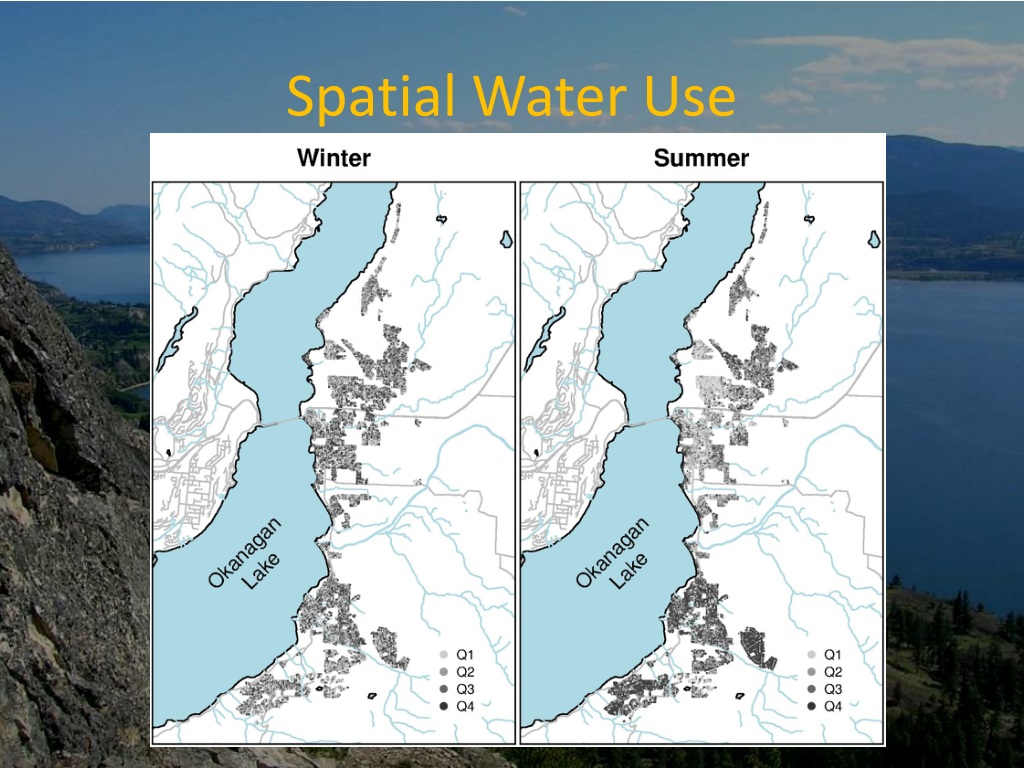 Spatial Water Use

Winter

Okanagan Lake

Q1
Q2
Q3
Q4

Summer

Okanagan Lake

Q1
Q2
Q3
Q4